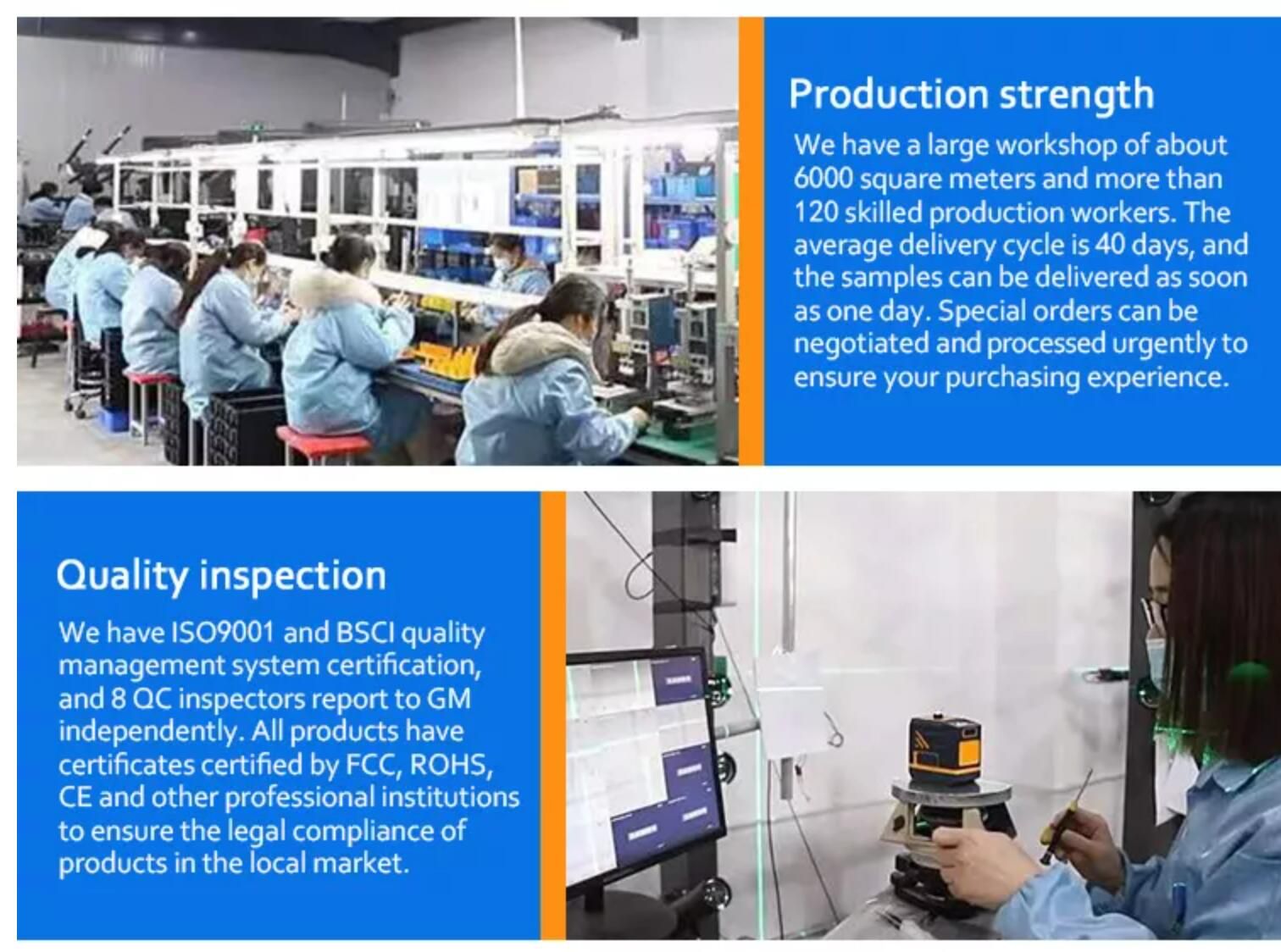 Production strength

We have a large workshop of about 6000 square meters and more than 120 skilled production workers. The average delivery cycle is 40 days, and the samples can be delivered as soon as one day. Special orders can be negotiated and processed urgently to ensure your purchasing experience.

Quality inspection

We have ISO9001 and BSCI quality management system certification, and 8 QC inspectors report to GM independently. All products have certificates certified by FCC, ROHS, CE and other professional institutions to ensure the legal compliance of products in the local market.